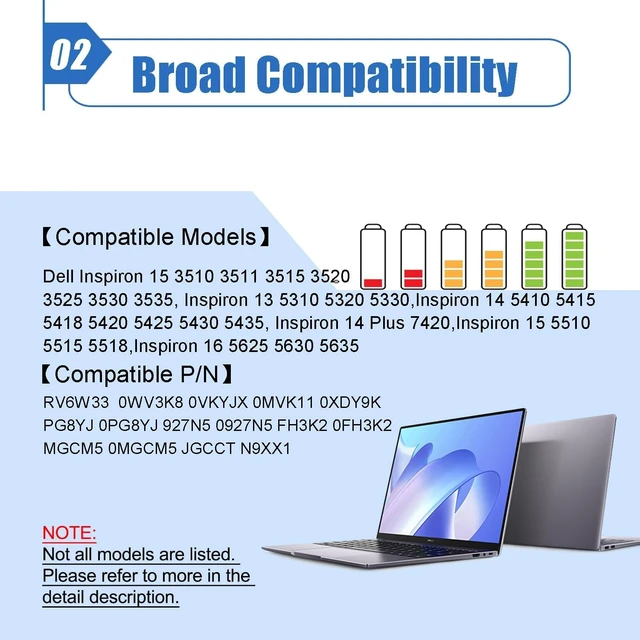 02

Broad Compatibility

【Compatible Models】

Dell Inspiron 15 3510 3511 3515 3520 3525 3530 3535, Inspiron 13 5310 5320 5330,Inspiron 14 5410 5415 5418 5420 5425 5430 5435, Inspiron 14 Plus 7420,Inspiron 15 5510 5515 5518,Inspiron 16 5625 5630 5635

【Compatible P/N】

RV6W33 0WV3K8 0VKYJX 0MVK11 0XDY9K PG8YJ 0PG8YJ 927N5 0927N5 FH3K2 0FH3K2 MGCM5 0MGCM5 JGCCT N9XX1

NOTE:
Not all models are listed.
Please refer to more in the detail description.